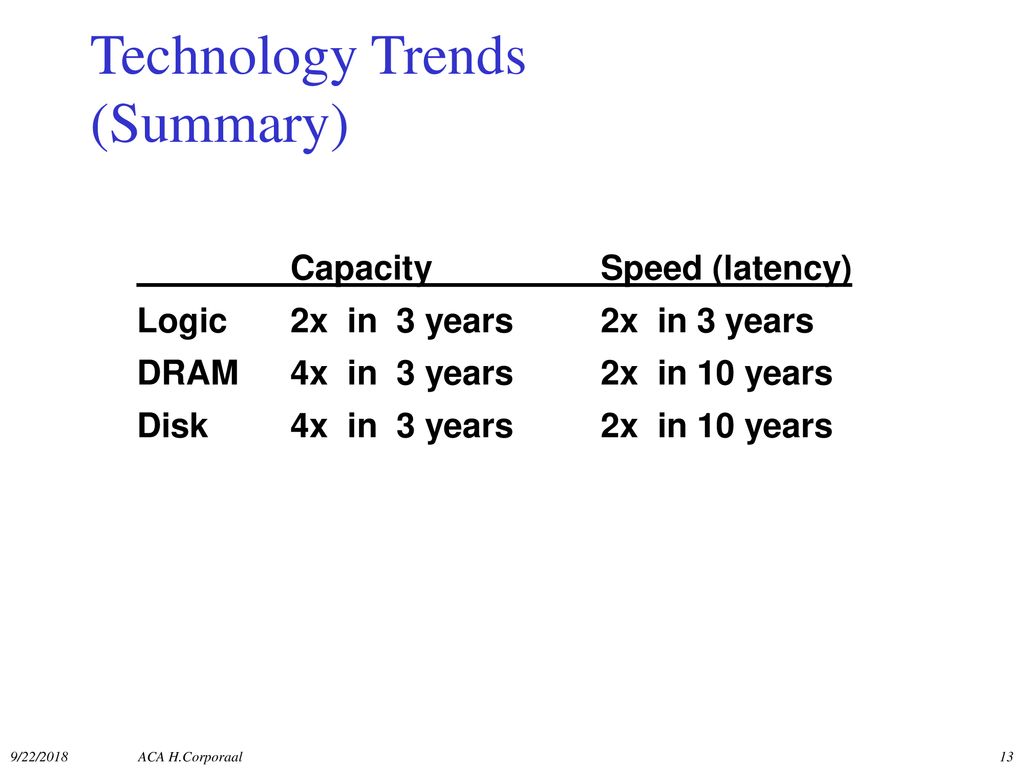 Technology Trends (Summary)

| | Capacity | Speed (latency) |
|---|---|---|
| Logic | 2x in 3 years | 2x in 3 years |
| DRAM | 4x in 3 years | 2x in 10 years |
| Disk | 4x in 3 years | 2x in 10 years |

9/22/2018 ACA H.Corporaal 13